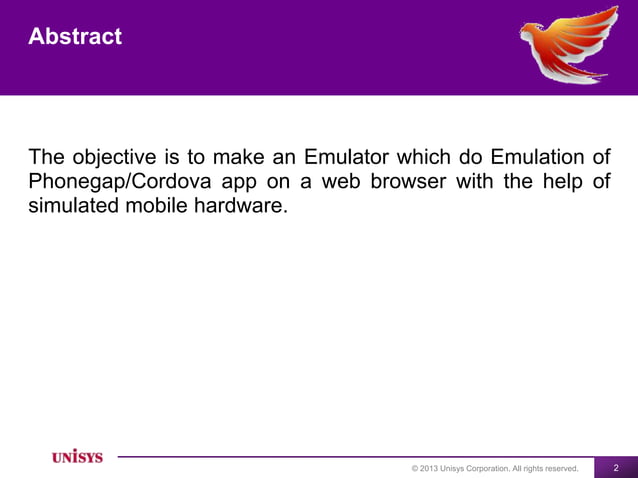 Abstract

The objective is to make an Emulator which do Emulation of Phonegap/Cordova app on a web browser with the help of simulated mobile hardware.

UNISYS

© 2013 Unisys Corporation. All rights reserved.

2